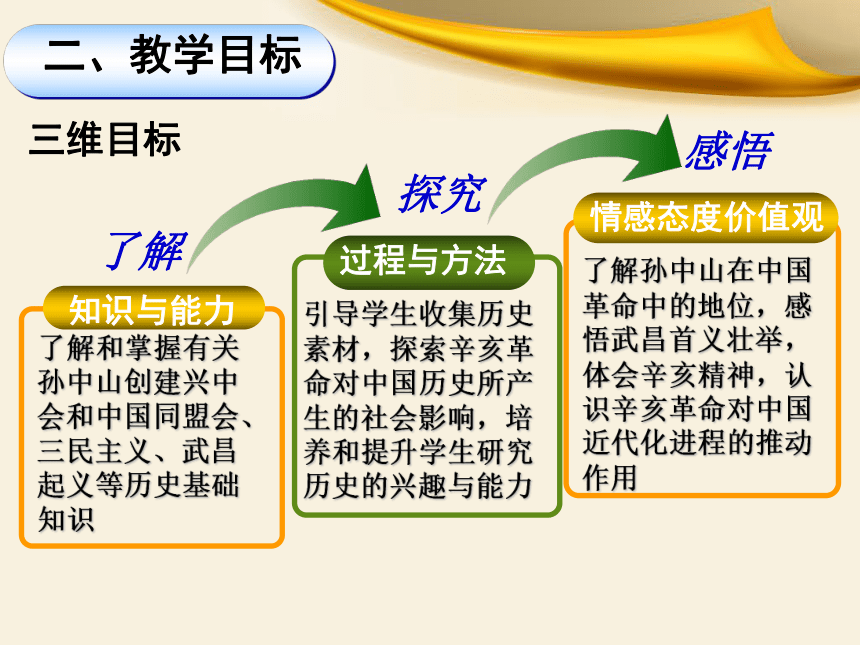 二、教学目标

三维目标

了解

知识与能力

了解和掌握有关孙中山创建兴中会和中国同盟会、三民主义、武昌起义等历史基础知识

探究

过程与方法

引导学生收集历史素材，探索辛亥革命对中国历史所产生的社会影响，培养和提升学生研究历史的兴趣与能力

感悟

情感态度价值观

了解孙中山在中国革命中的地位，感悟武昌首义壮举，体会辛亥精神，认识辛亥革命对中国近代化进程的推动作用